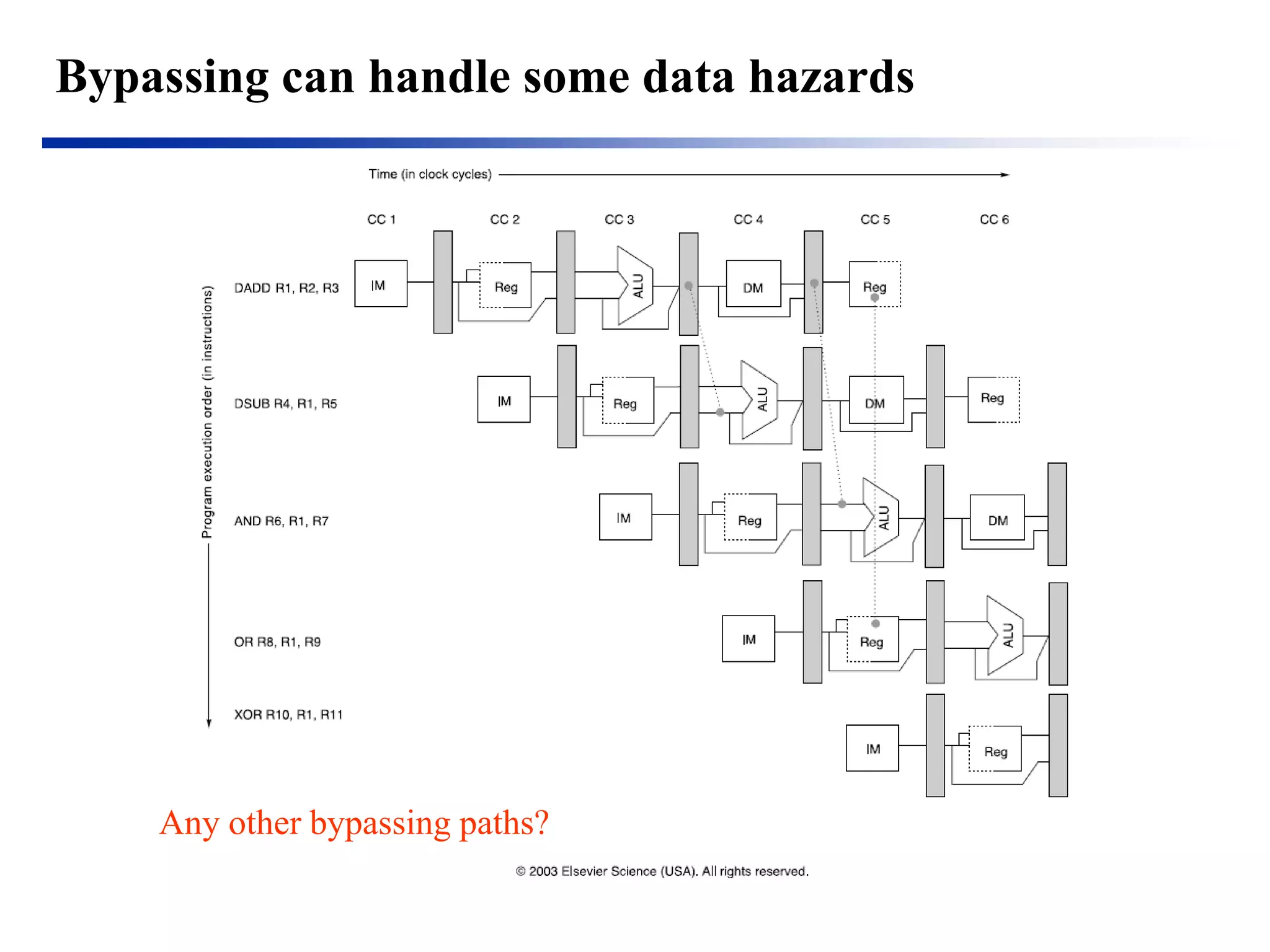 Bypassing can handle some data hazards

Time (in clock cycles)

CC 1
CC 2
CC 3
CC 4
CC 5
CC 6

Program execution order (in instructions)

DADD R1, R2, R3
IM
Reg
ALU
DM
Reg

DSUB R4, R1, R5
IM
Reg
ALU
DM
Reg

AND R6, R1, R7
IM
Reg
ALU
DM

OR R8, R1, R9
IM
Reg
ALU

XOR R10, R1, R11
IM
Reg

Any other bypassing paths?

© 2003 Elsevier Science (USA). All rights reserved.